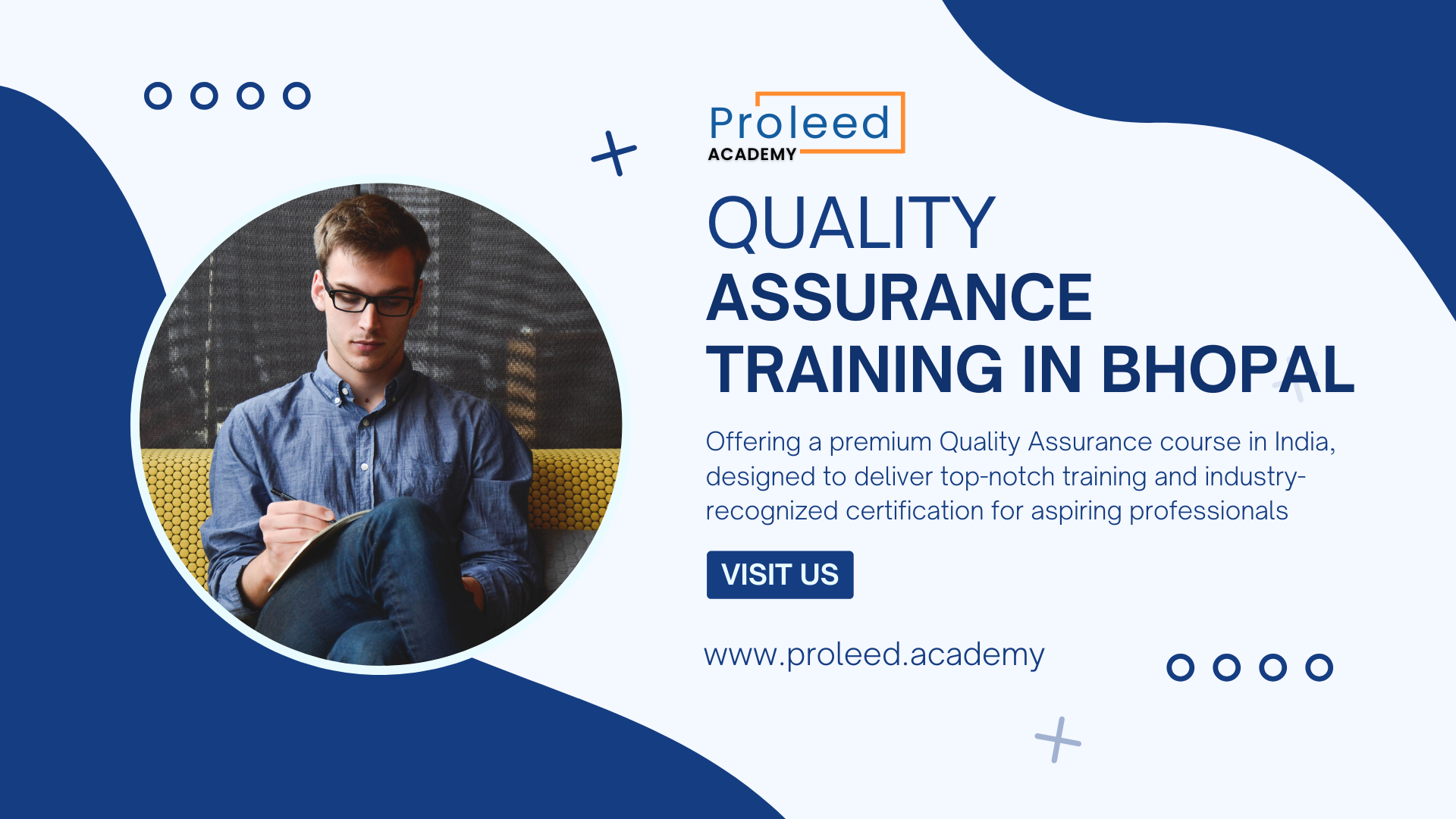 Proleed
ACADEMY

QUALITY
ASSURANCE
TRAINING IN BHOPAL

Offering a premium Quality Assurance course in India, designed to deliver top-notch training and industry-recognized certification for aspiring professionals

VISIT US

www.proleed.academy